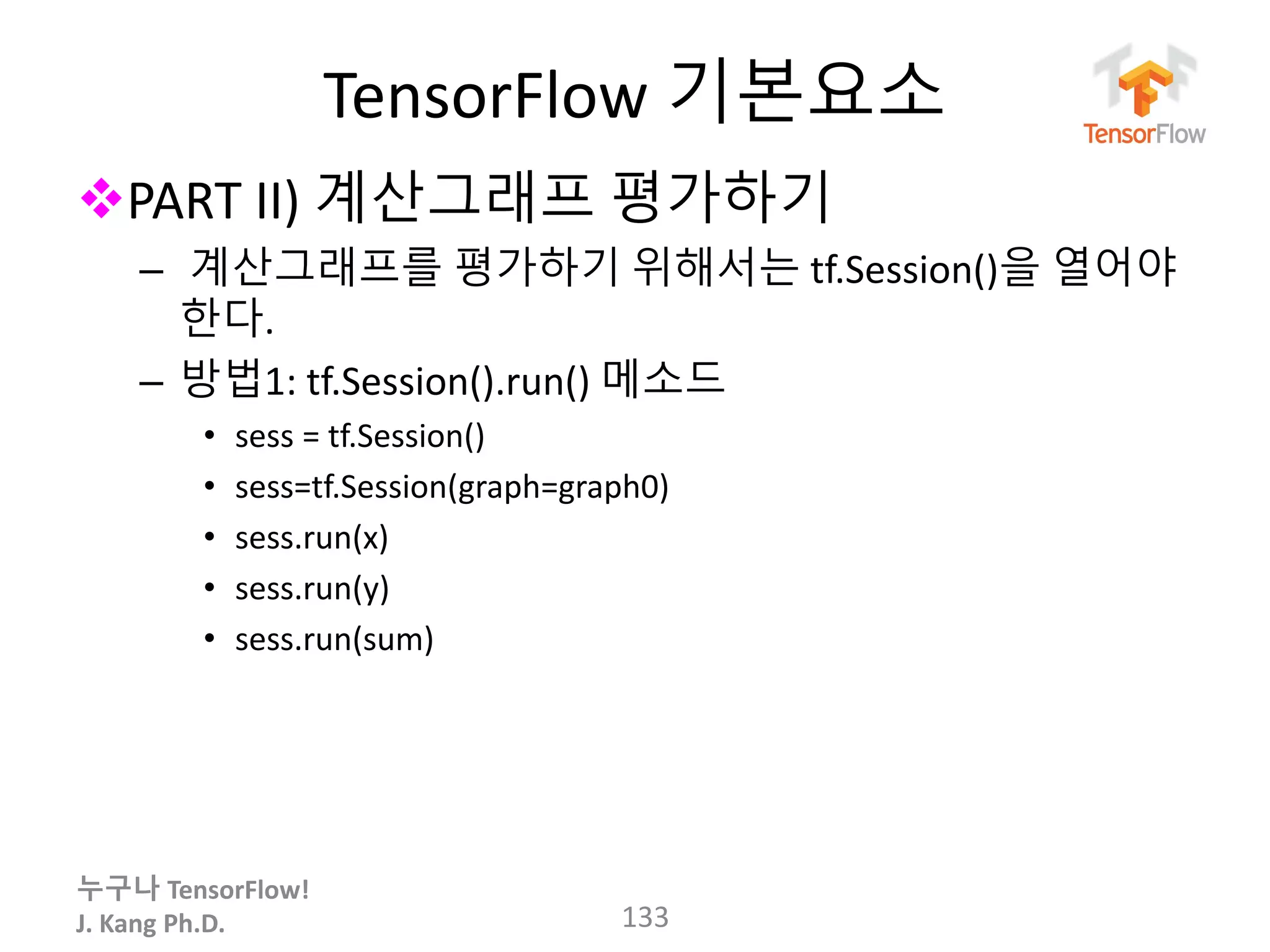 TensorFlow 기본요소

TensorFlow

❖PART II) 계산그래프 평가하기

– 계산그래프를 평가하기 위해서는 tf.Session()을 열어야 한다.

– 방법1: tf.Session().run() 메소드

• sess = tf.Session()
• sess=tf.Session(graph=graph0)
• sess.run(x)
• sess.run(y)
• sess.run(sum)

누구나 TensorFlow!
J. Kang Ph.D.

133